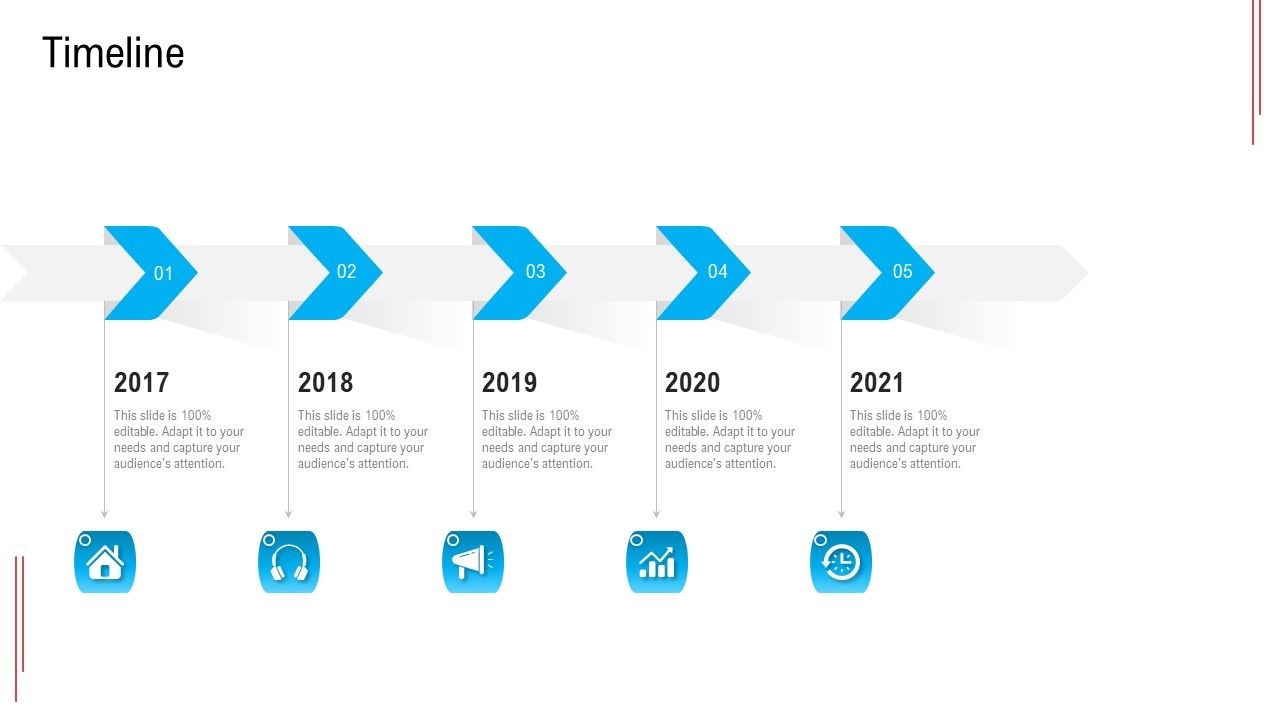 Timeline

01

02

03

04

05

2017

This slide is 100% editable. Adapt it to your needs and capture your audience's attention.

2018

This slide is 100% editable. Adapt it to your needs and capture your audience's attention.

2019

This slide is 100% editable. Adapt it to your needs and capture your audience's attention.

2020

This slide is 100% editable. Adapt it to your needs and capture your audience's attention.

2021

This slide is 100% editable. Adapt it to your needs and capture your audience's attention.